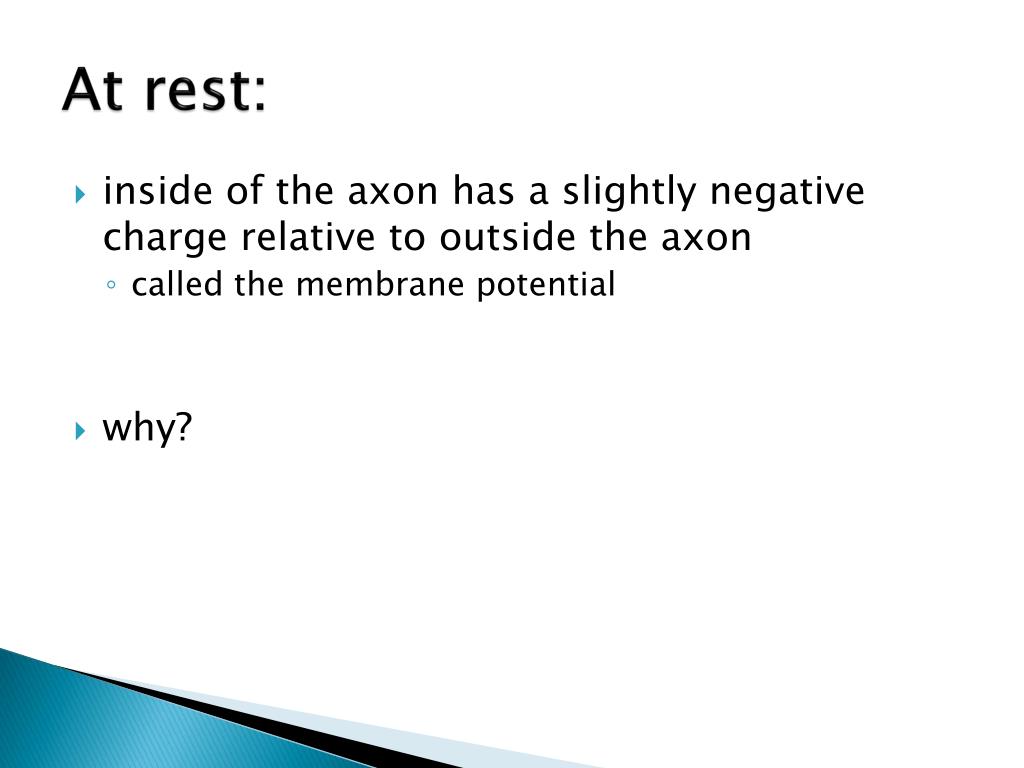 At rest:

inside of the axon has a slightly negative charge relative to outside the axon

called the membrane potential

why?